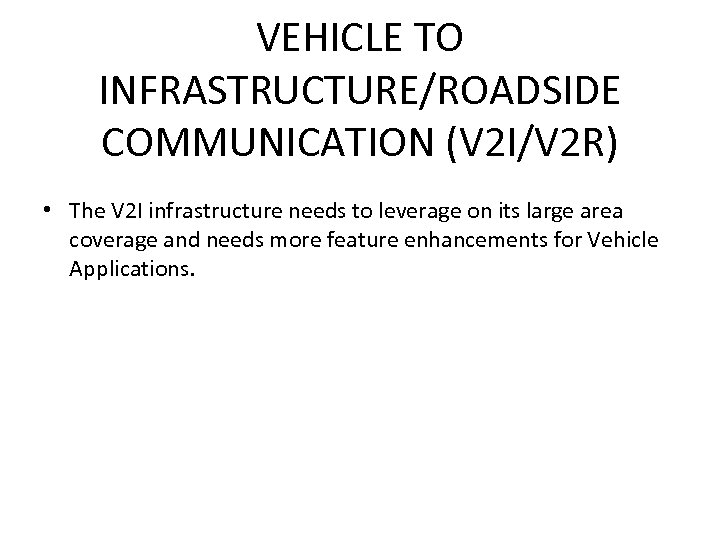 VEHICLE TO INFRASTRUCTURE/ROADSIDE COMMUNICATION (V2I/V2R)

• The V2I infrastructure needs to leverage on its large area coverage and needs more feature enhancements for Vehicle Applications.